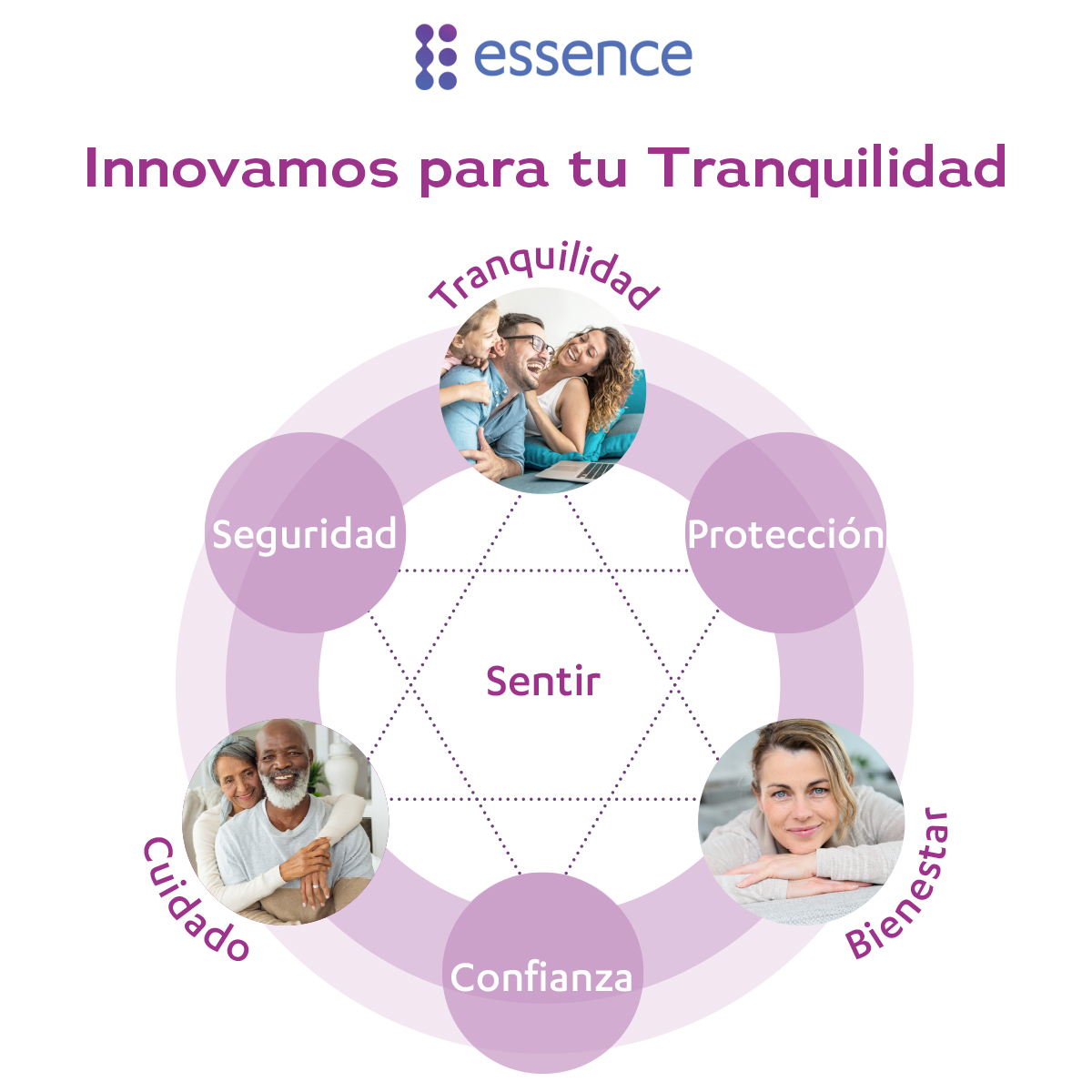 essence

Innovamos para tu Tranquilidad

Tranquilidad

Seguridad

Protección

Sentir

Cuidado

Bienestar

Confianza